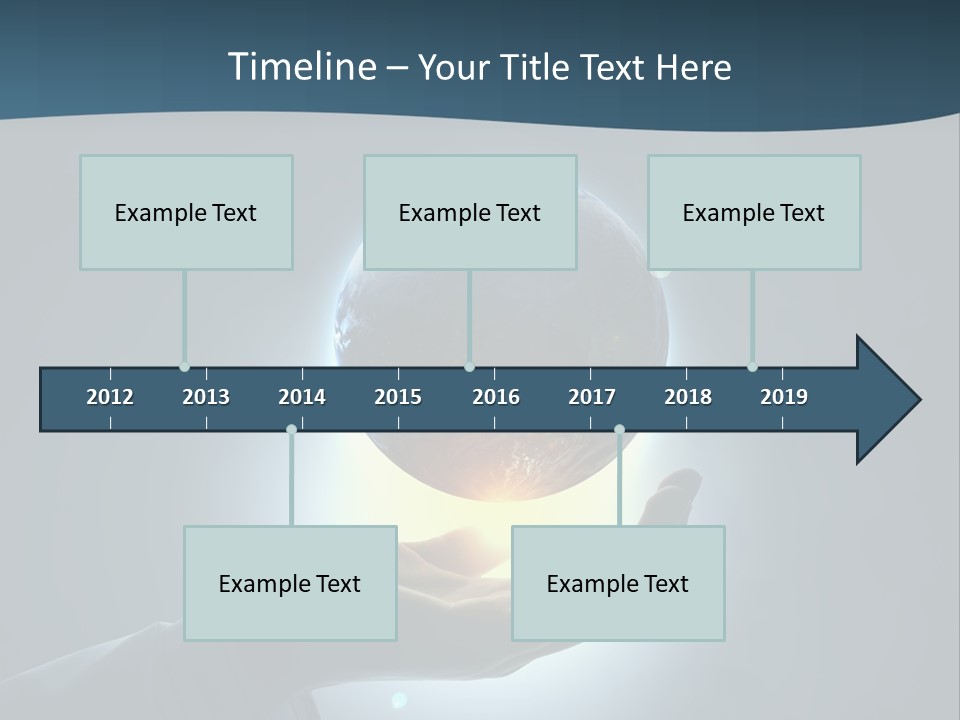 Timeline – Your Title Text Here

Example Text

Example Text

Example Text

2012 2013 2014 2015 2016 2017 2018 2019

Example Text

Example Text